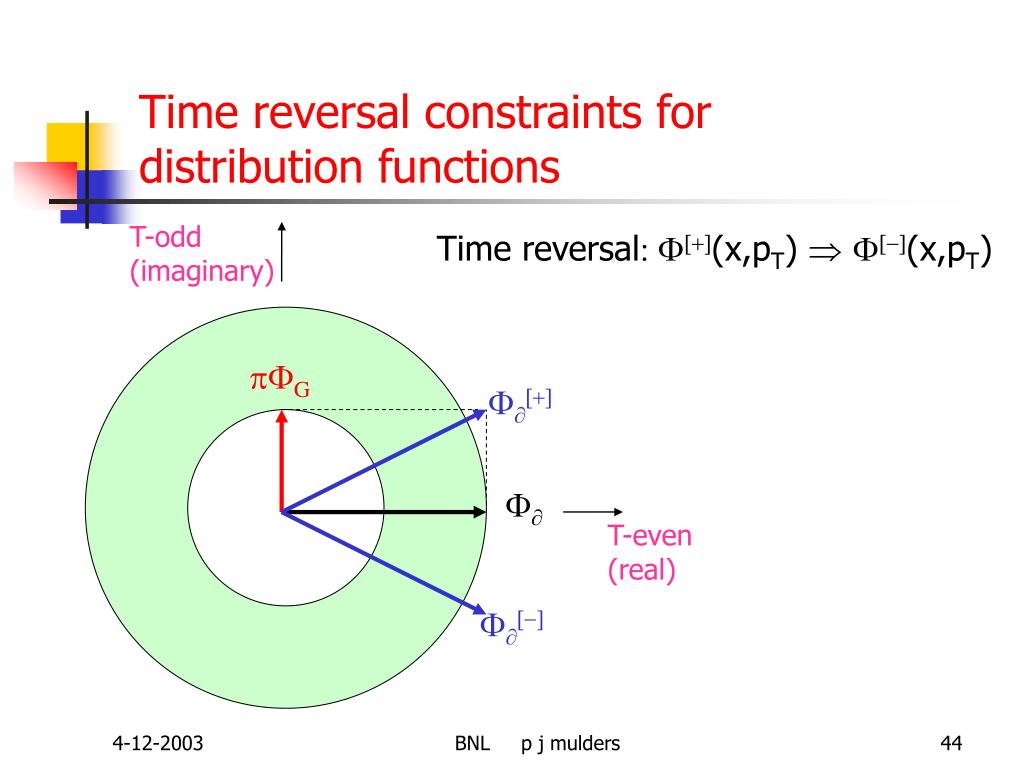 Time reversal constraints for distribution functions

T-odd (imaginary)

Time reversal: $\Phi^{[+]}(x,p_T) \Rightarrow \Phi^{[-]}(x,p_T)$

$\pi\Phi_G$

$\Phi_\partial^{[+]}$

$\Phi_\partial$

T-even (real)

$\Phi_\partial^{[-]}$

4-12-2003

BNL p j mulders

44